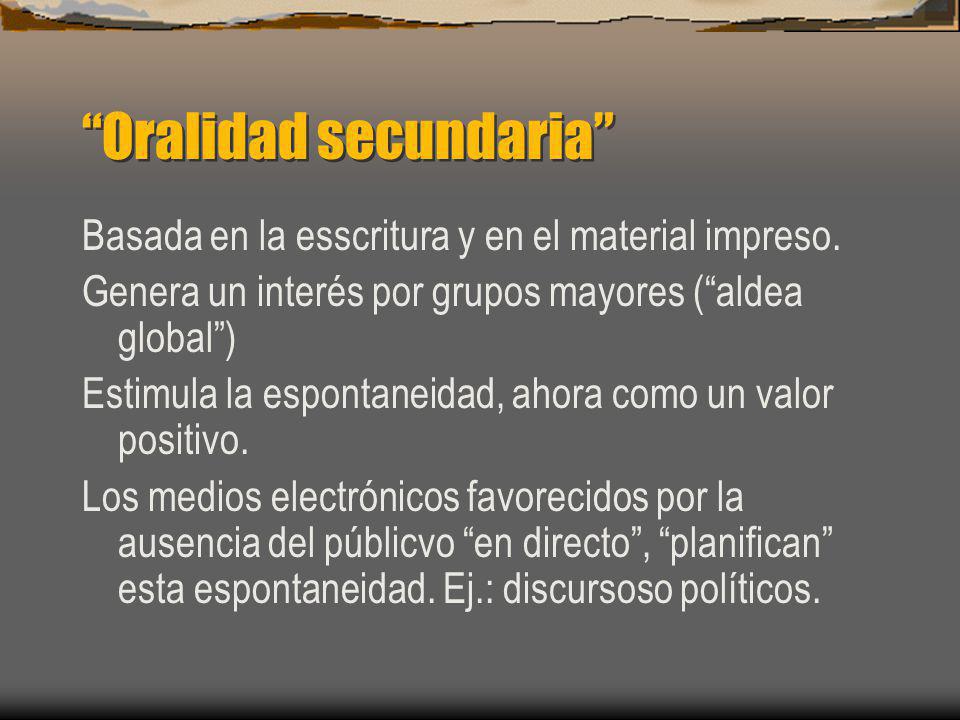 “Oralidad secundaria”

Basada en la esscritura y en el material impreso.

Genera un interés por grupos mayores (“aldea global”)

Estimula la espontaneidad, ahora como un valor positivo.

Los medios electrónicos favorecidos por la ausencia del públicvo “en directo”, “planifican” esta espontaneidad. Ej.: discursoso políticos.